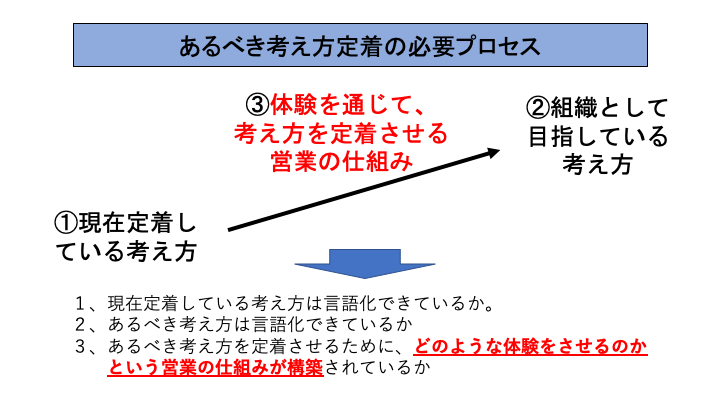 あるべき考え方定着の必要プロセス

③体験を通じて、考え方を定着させる営業の仕組み

②組織として目指している考え方

①現在定着している考え方

1、現在定着している考え方は言語化できているか。
2、あるべき考え方は言語化できているか
3、あるべき考え方を定着させるために、どのような体験をさせるのかという営業の仕組みが構築されているか